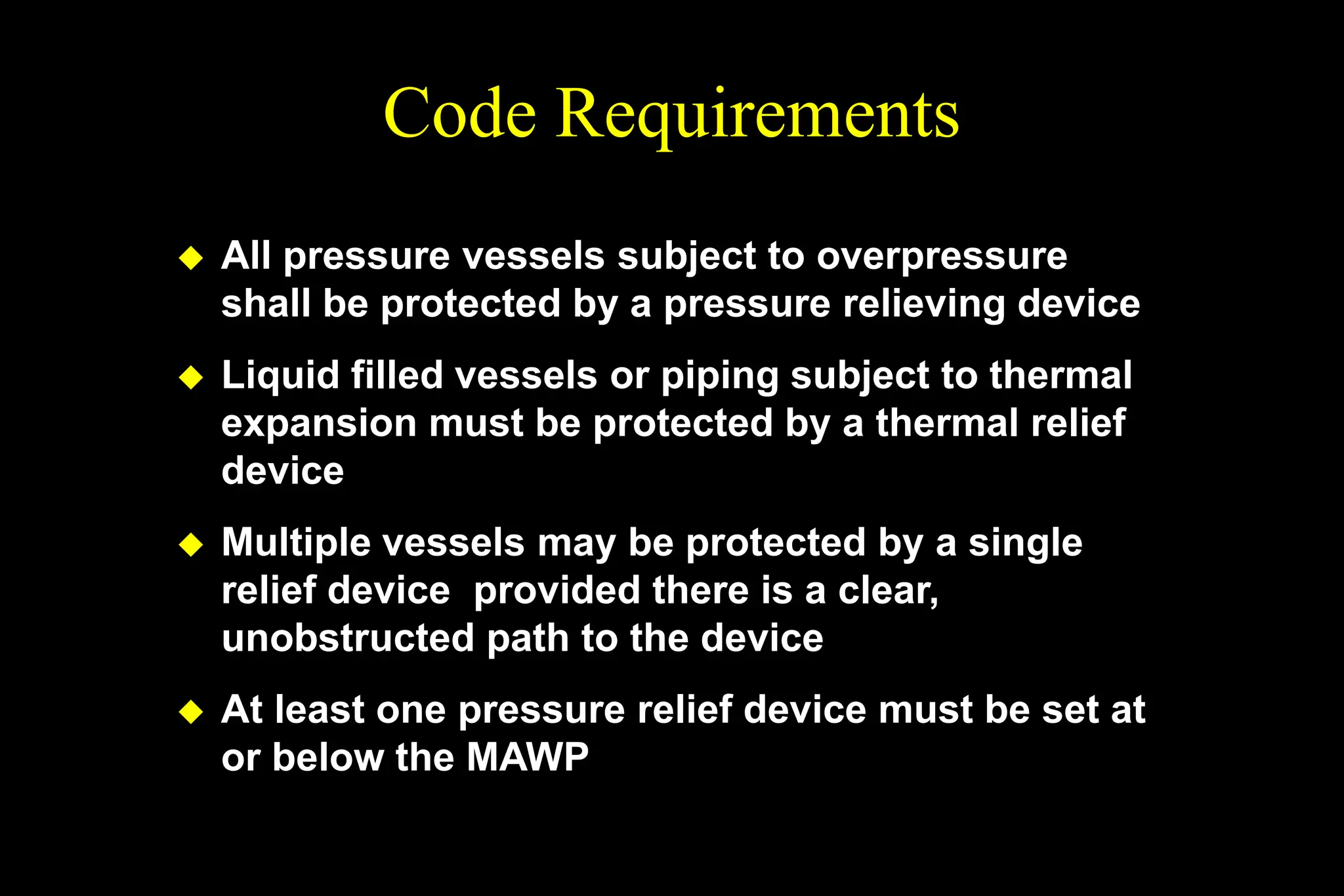 Code Requirements

◆ All pressure vessels subject to overpressure shall be protected by a pressure relieving device

◆ Liquid filled vessels or piping subject to thermal expansion must be protected by a thermal relief device

◆ Multiple vessels may be protected by a single relief device  provided there is a clear, unobstructed path to the device

◆ At least one pressure relief device must be set at or below the MAWP